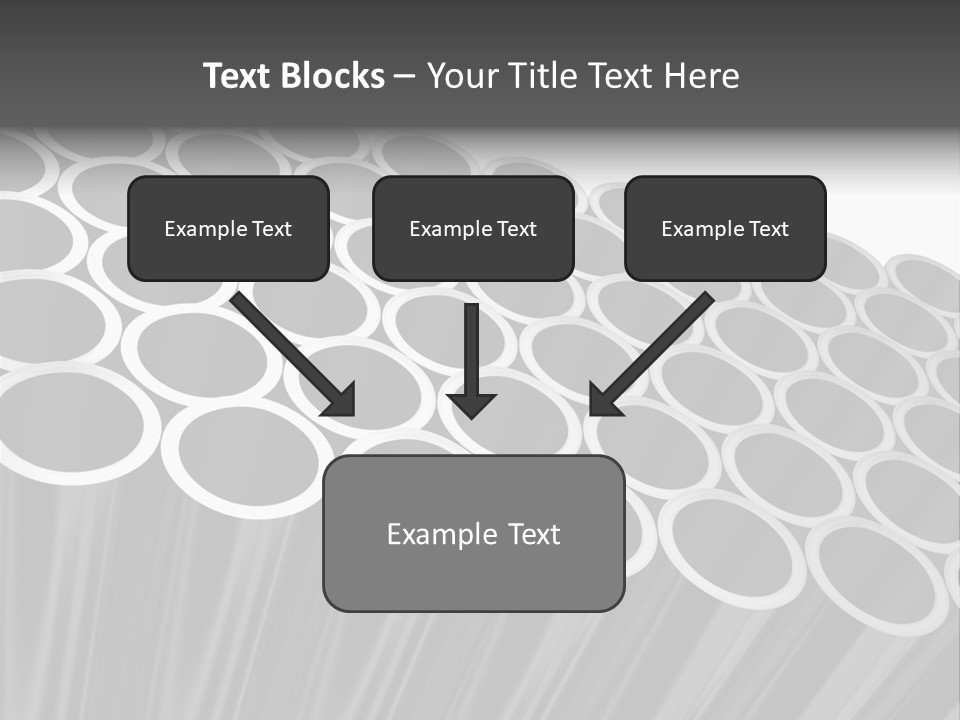 Text Blocks – Your Title Text Here

Example Text

Example Text

Example Text

Example Text